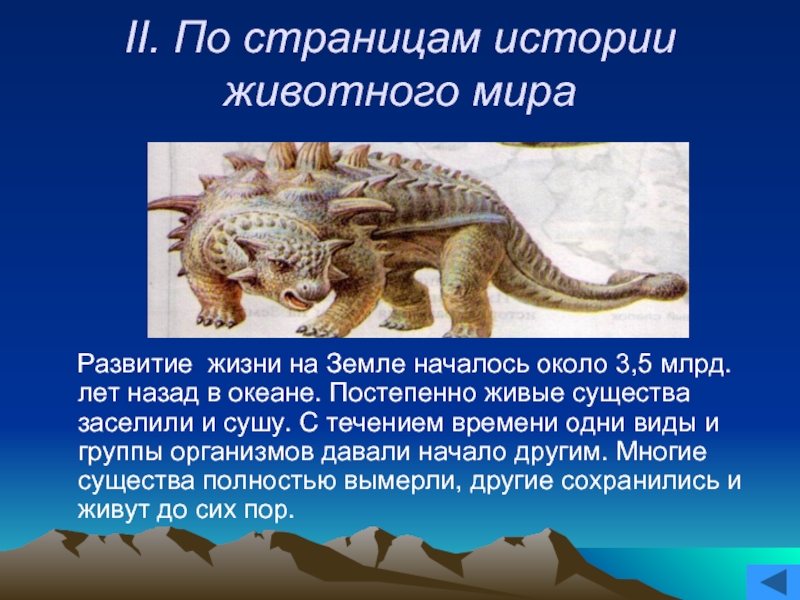 II. По страницам истории животного мира

Развитие жизни на Земле началось около 3,5 млрд. лет назад в океане. Постепенно живые существа заселили и сушу. С течением времени одни виды и группы организмов давали начало другим. Многие существа полностью вымерли, другие сохранились и живут до сих пор.